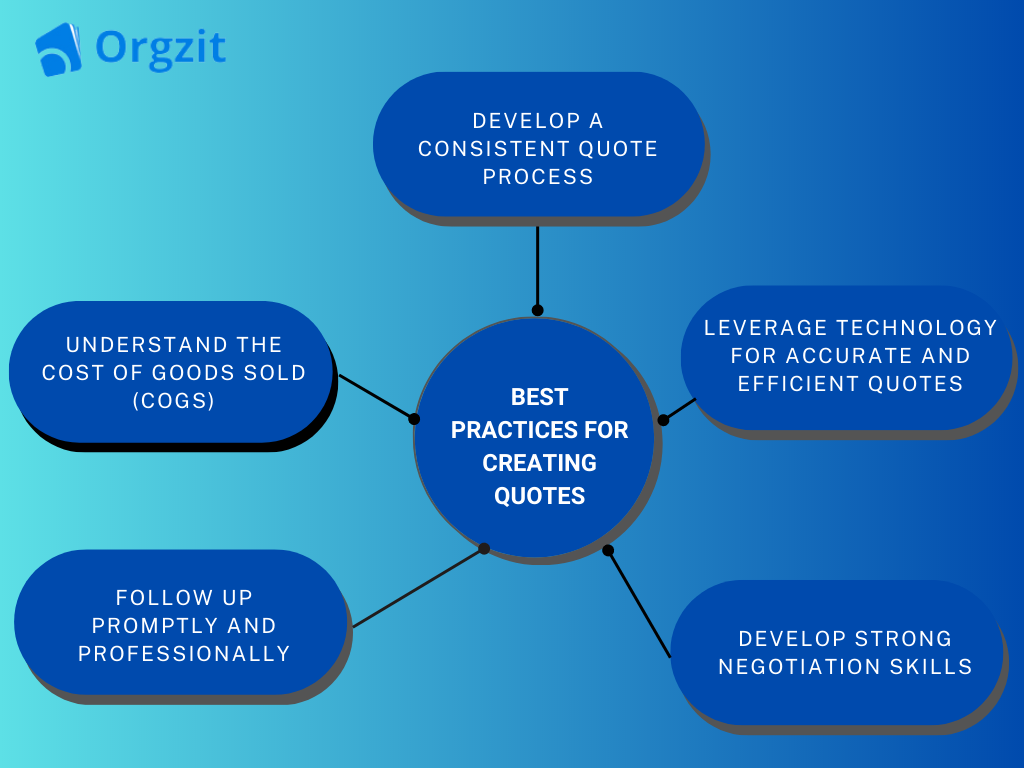 Orgzit

DEVELOP A CONSISTENT QUOTE PROCESS

UNDERSTAND THE COST OF GOODS SOLD (COGS)

BEST PRACTICES FOR CREATING QUOTES

LEVERAGE TECHNOLOGY FOR ACCURATE AND EFFICIENT QUOTES

FOLLOW UP PROMPTLY AND PROFESSIONALLY

DEVELOP STRONG NEGOTIATION SKILLS